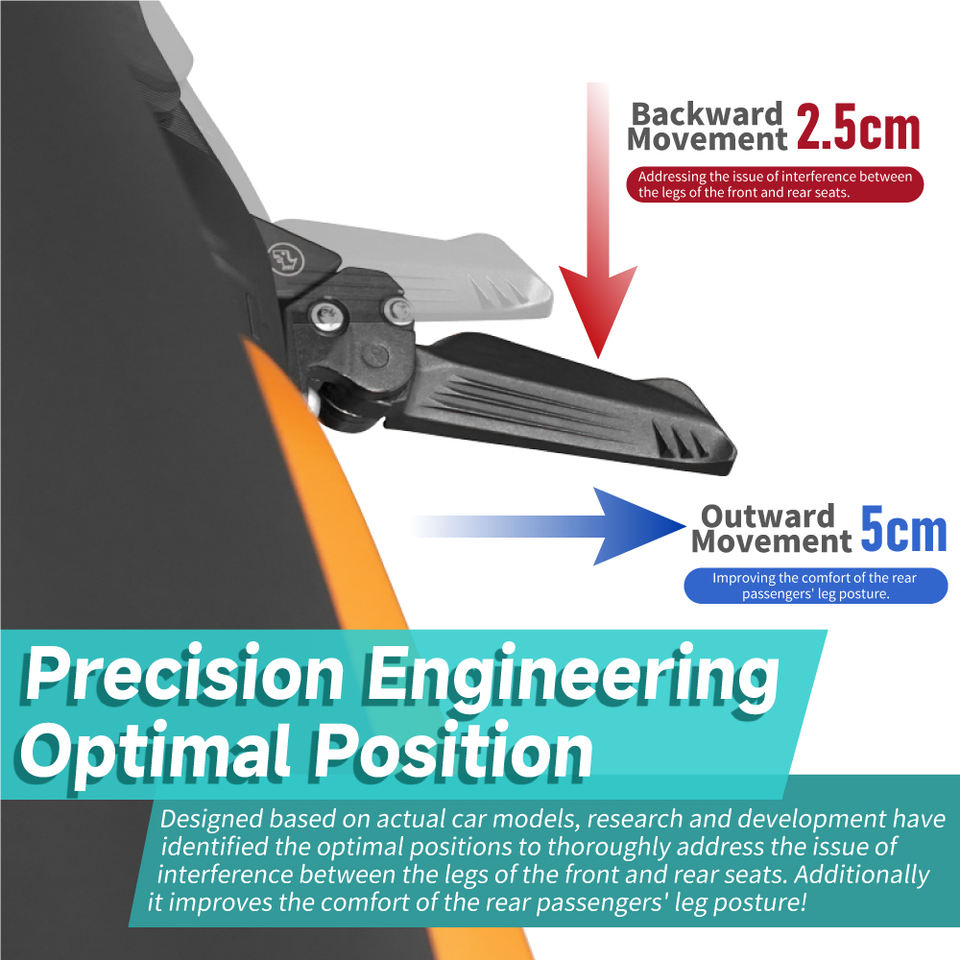 Backward Movement 2.5cm

Addressing the issue of interference between the legs of the front and rear seats.

Outward Movement 5cm

Improving the comfort of the rear passengers' leg posture.

Precision Engineering Optimal Position

Designed based on actual car models, research and development have identified the optimal positions to thoroughly address the issue of interference between the legs of the front and rear seats. Additionally it improves the comfort of the rear passengers' leg posture!